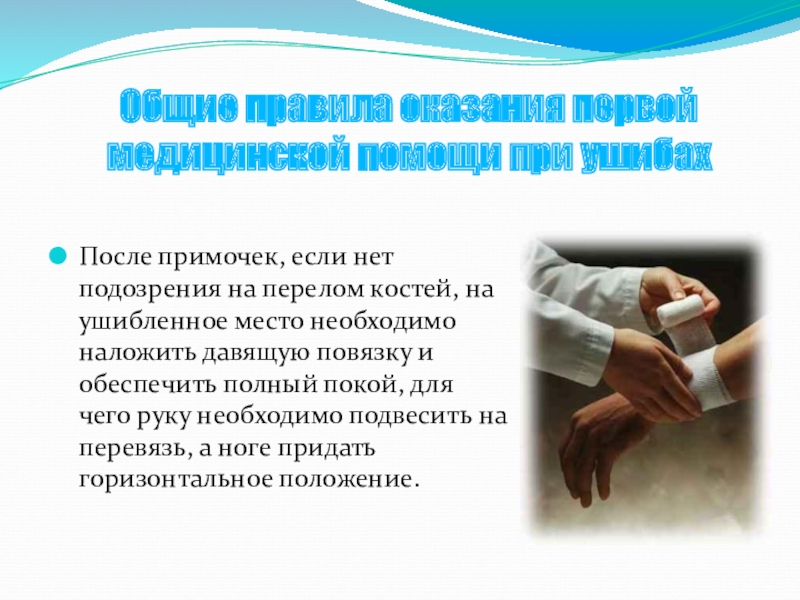 Общие правила оказания первой медицинской помощи при ушибах

После примочек, если нет подозрения на перелом костей, на ушибленное место необходимо наложить давящую повязку и обеспечить полный покой, для чего руку необходимо подвесить на перевязь, а ноге придать горизонтальное положение.